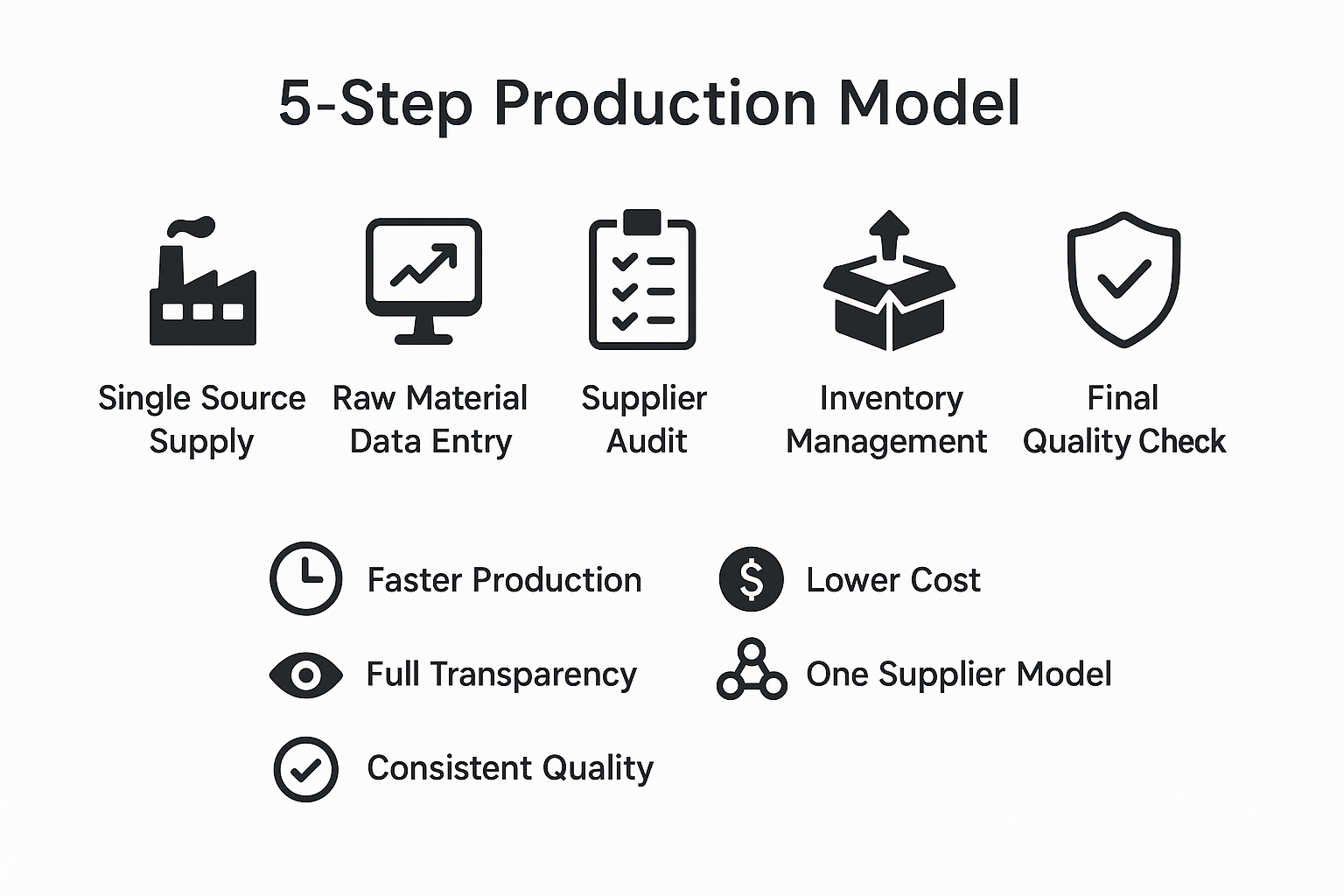 5-Step Production Model

Single Source Supply

Raw Material Data Entry

Supplier Audit

Inventory Management

Final Quality Check

Faster Production

Lower Cost

Full Transparency

One Supplier Model

Consistent Quality